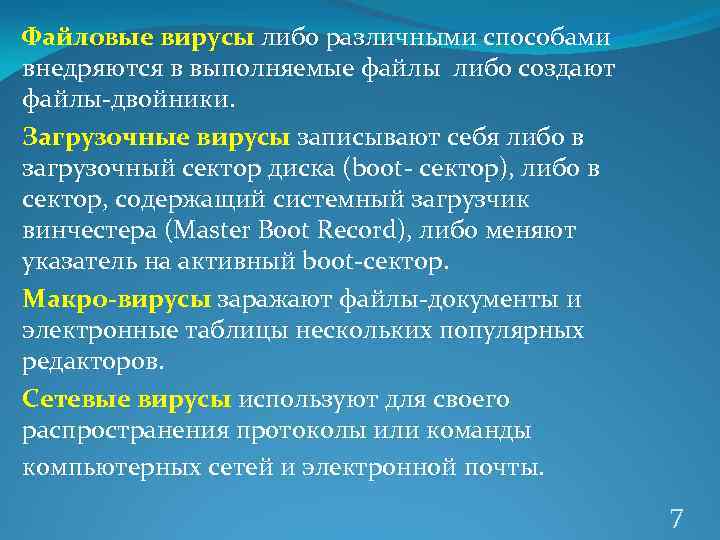 Файловые вирусы либо различными способами внедряются в выполняемые файлы  либо создают файлы-двойники.

Загрузочные вирусы записывают себя либо в загрузочный сектор диска (boot- сектор), либо в сектор, содержащий системный загрузчик винчестера (Master Boot Record), либо меняют указатель на активный boot-сектор.

Макро-вирусы заражают файлы-документы и электронные таблицы нескольких популярных редакторов.

Сетевые вирусы используют для своего распространения протоколы или команды компьютерных сетей и электронной почты.

7